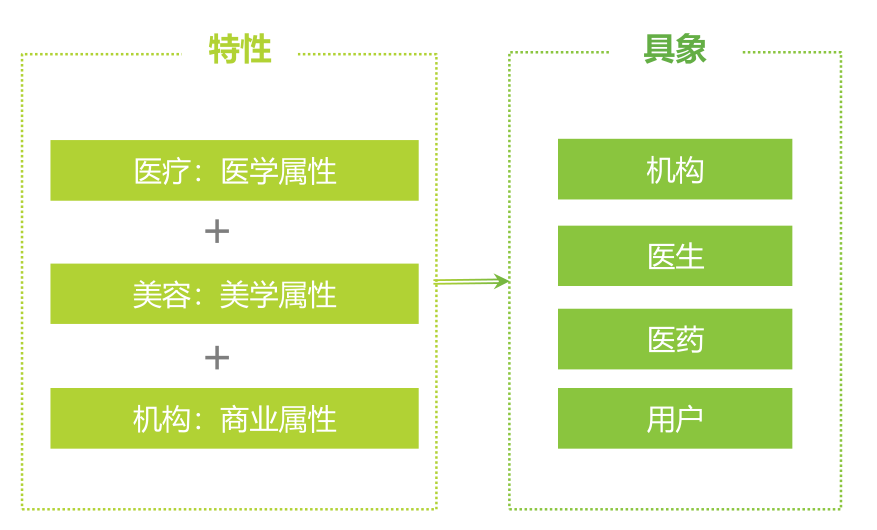 特性

医疗：医学属性

+

美容：美学属性

+

机构：商业属性

具象

机构

医生

医药

用户